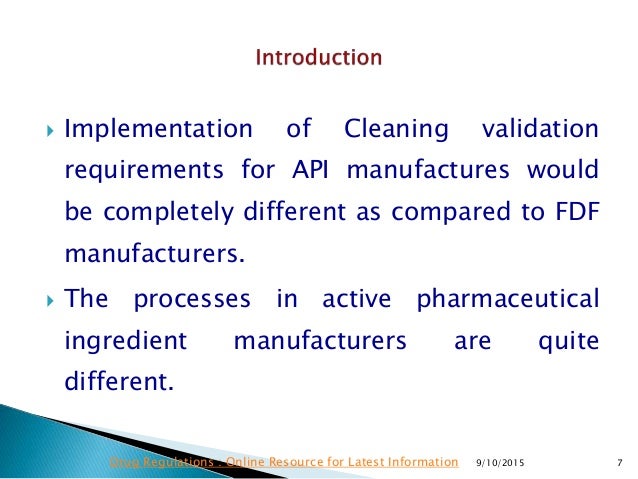 Introduction

Implementation of Cleaning validation requirements for API manufactures would be completely different as compared to FDF manufacturers.

The processes in active pharmaceutical ingredient manufacturers are quite different.

Drug Regulations : Online Resource for Latest Information 9/10/2015 7